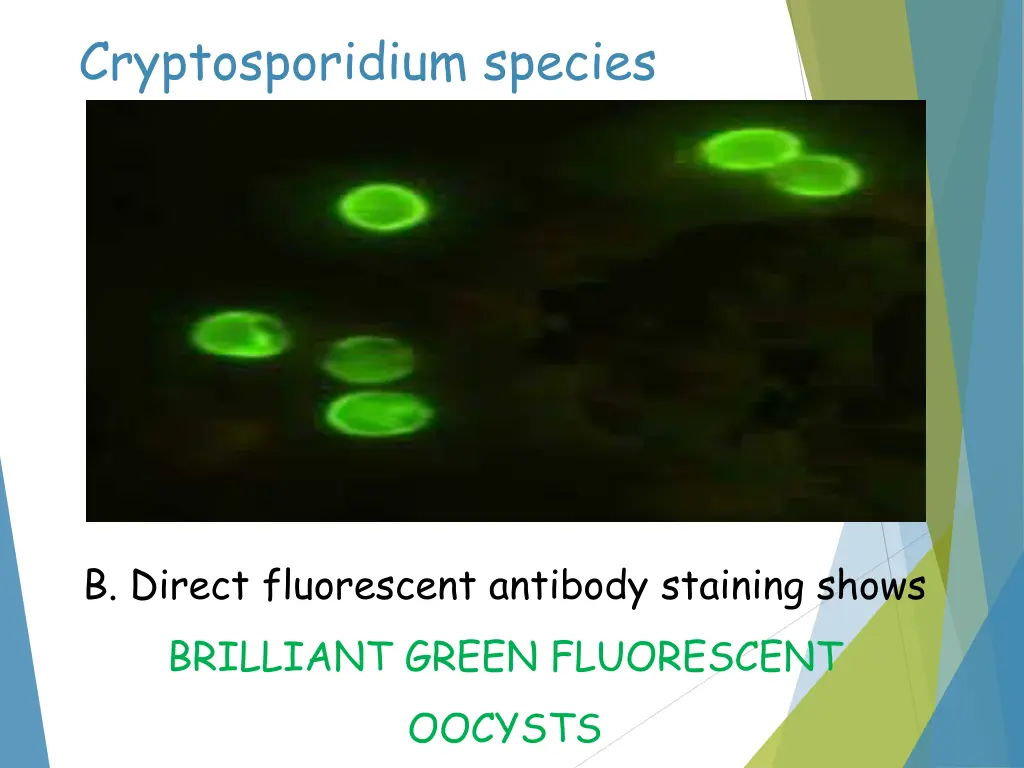 Cryptosporidium species

B. Direct fluorescent antibody staining shows

BRILLIANT GREEN FLUORESCENT

OOCYSTS